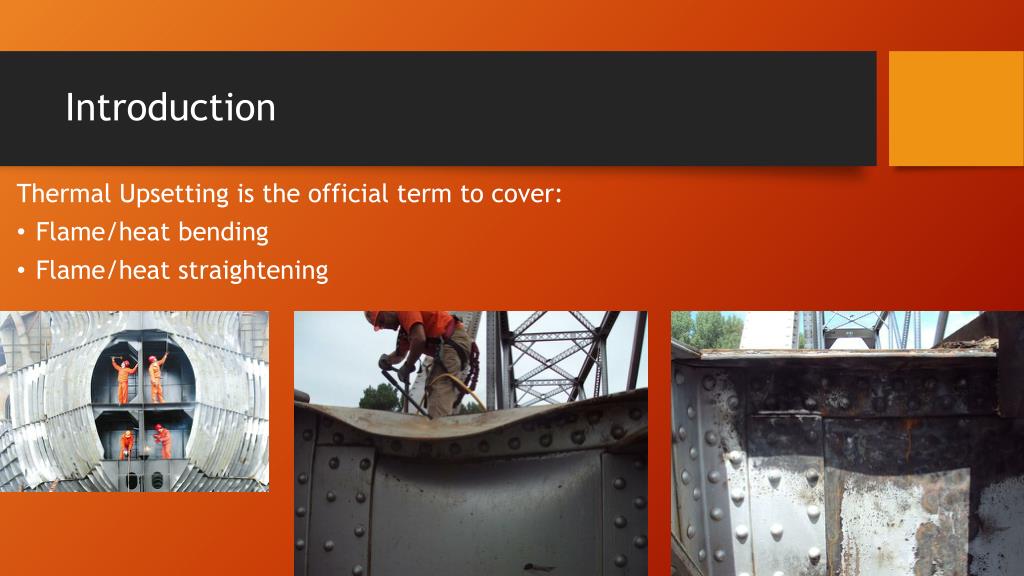 Introduction

Thermal Upsetting is the official term to cover:

• Flame/heat bending
• Flame/heat straightening